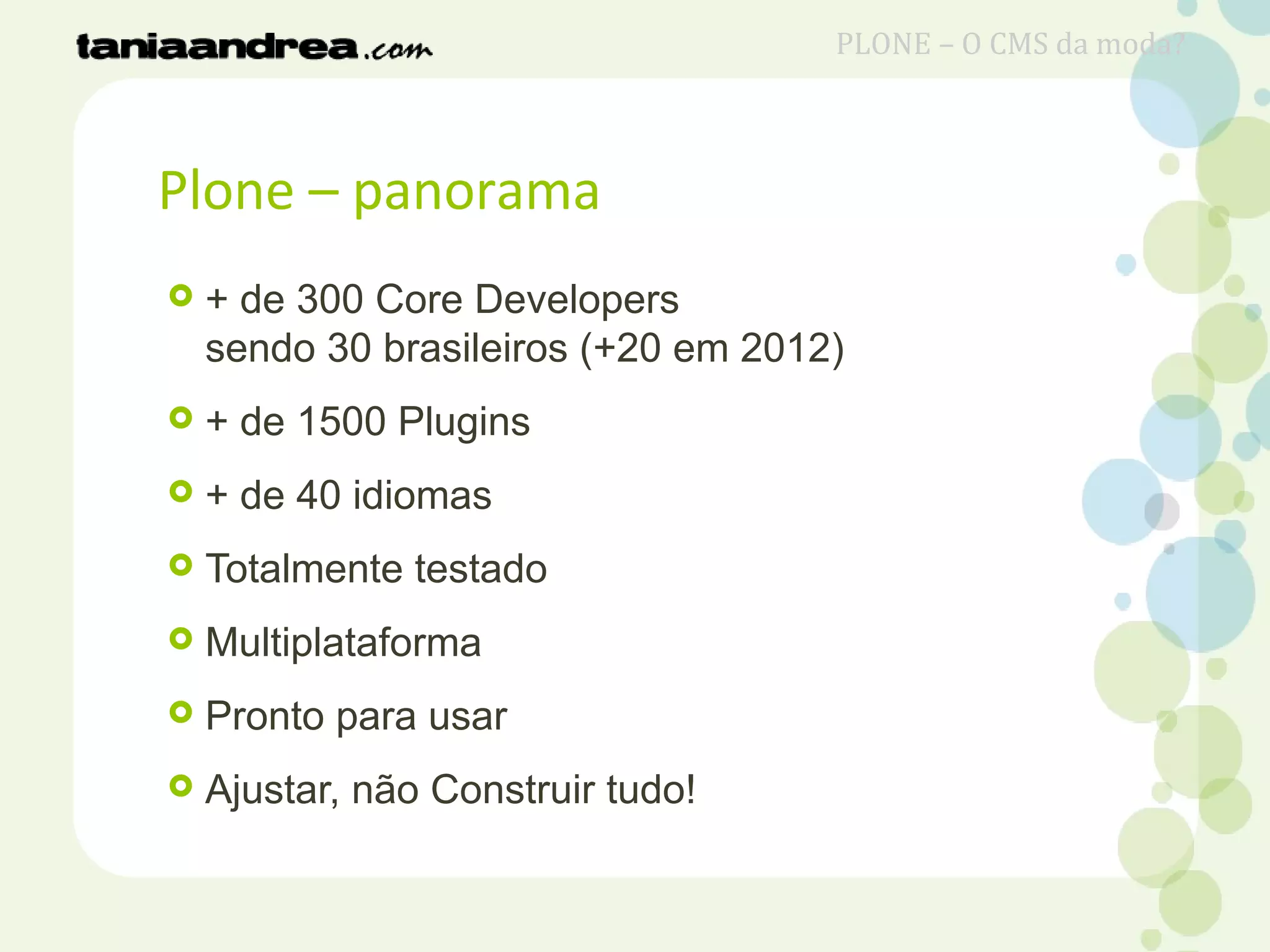 taniaandrea.com

PLONE – O CMS da moda?

Plone – panorama

+ de 300 Core Developers sendo 30 brasileiros (+20 em 2012)

+ de 1500 Plugins

+ de 40 idiomas

Totalmente testado

Multiplataforma

Pronto para usar

Ajustar, não Construir tudo!